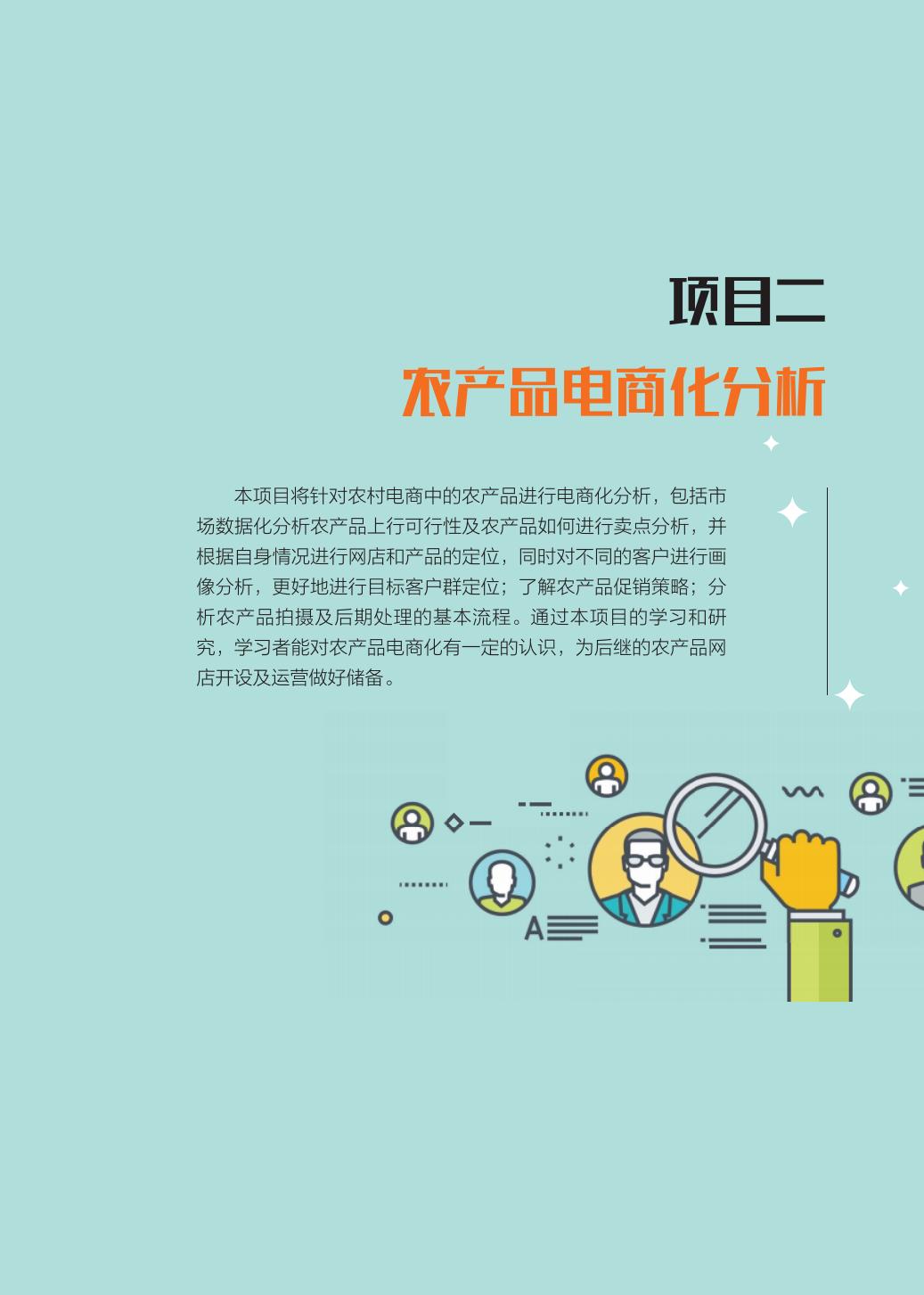 项目二
农产品电商化分析

本项目将针对农村电商中的农产品进行电商化分析，包括市场数据化分析农产品上行可行性及农产品如何进行卖点分析，并根据自身情况进行网店和产品的定位，同时对不同的客户进行画像分析，更好地进行目标客户群定位；了解农产品促销策略；分析农产品拍摄及后期处理的基本流程。通过本项目的学习和研究，学习者能对农产品电商化有一定的认识，为后继的农产品网店开设及运营做好储备。

A